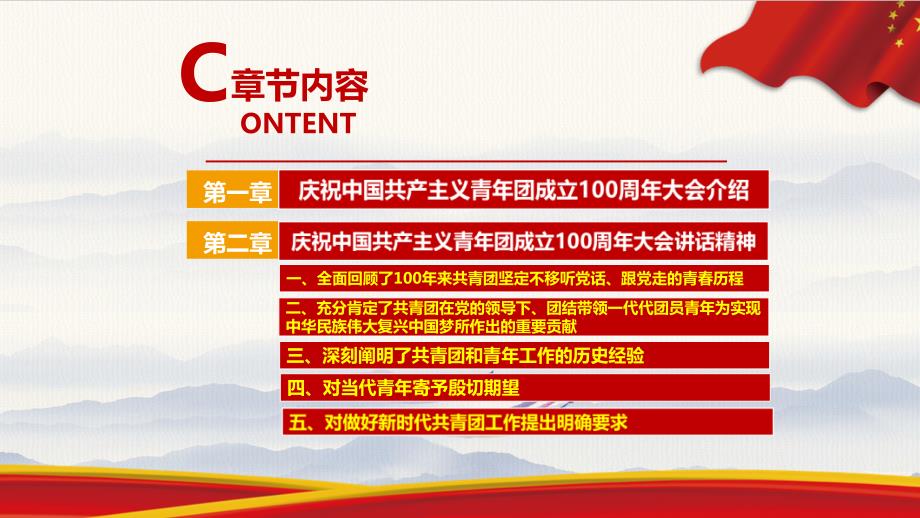 C章节内容
ONTENT

第一章 庆祝中国共产主义青年团成立100周年大会介绍

第二章 庆祝中国共产主义青年团成立100周年大会讲话精神

一、全面回顾了100年来共青团坚定不移听党话、跟党走的青春历程

二、充分肯定了共青团在党的领导下、团结带领一代代团员青年为实现中华民族伟大复兴中国梦所作出的重要贡献

三、深刻阐明了共青团和青年工作的历史经验

四、对当代青年寄予殷切期望

五、对做好新时代共青团工作提出明确要求